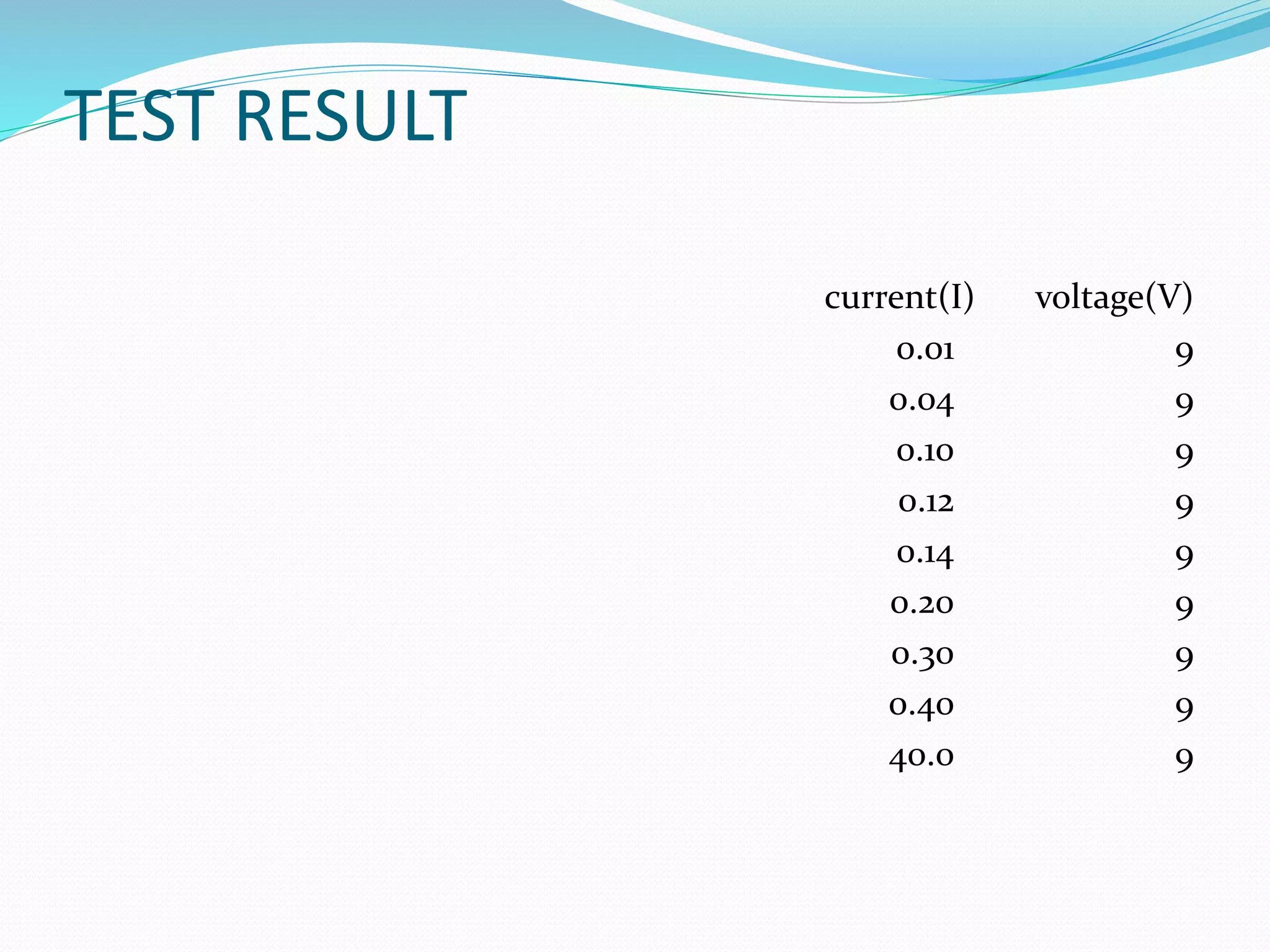 TEST RESULT

| current(I) | voltage(V) |
|---|---|
| 0.01 | 9 |
| 0.04 | 9 |
| 0.10 | 9 |
| 0.12 | 9 |
| 0.14 | 9 |
| 0.20 | 9 |
| 0.30 | 9 |
| 0.40 | 9 |
| 40.0 | 9 |